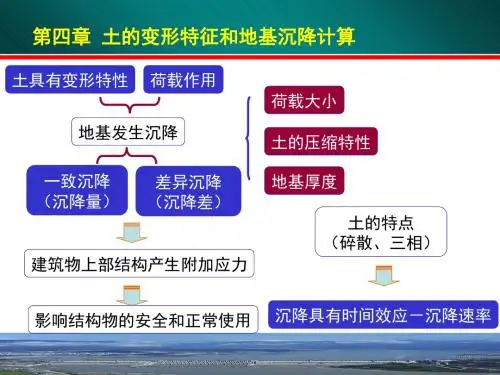 第四章 土的变形特征和地基沉降计算

土具有变形特性

荷载作用

地基发生沉降

一致沉降
（沉降量）

差异沉降
（沉降差）

建筑物上部结构产生附加应力

影响结构物的安全和正常使用

荷载大小

土的压缩特性

地基厚度

土的特点
（碎散、三相）

沉降具有时间效应－沉降速率